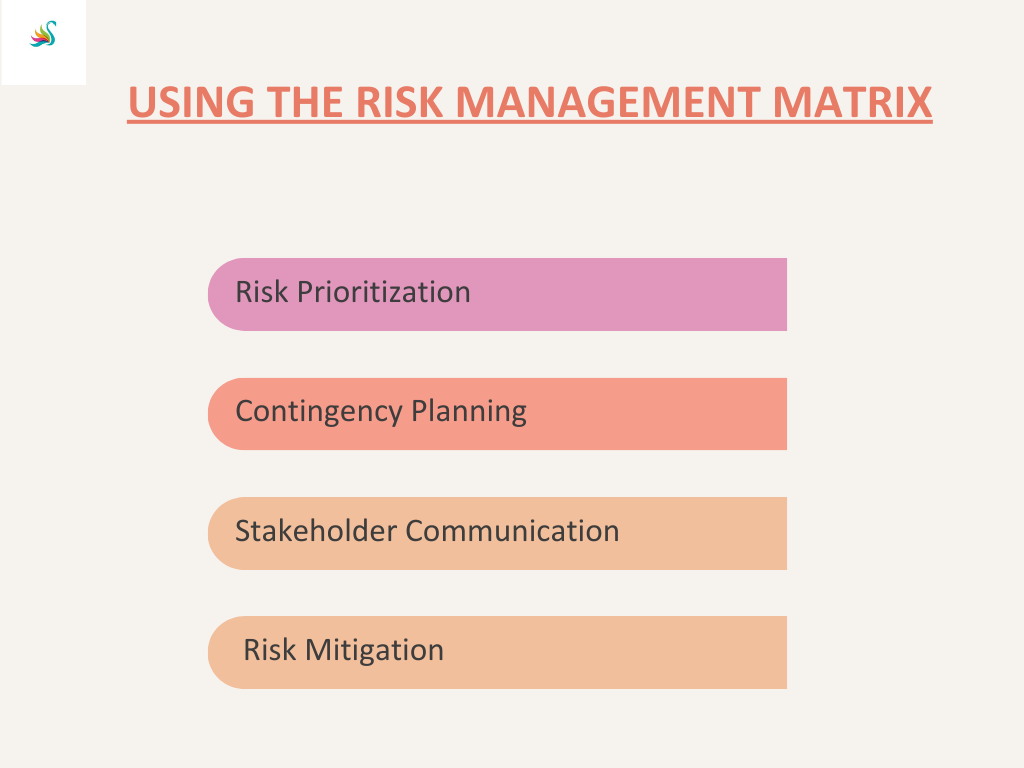 USING THE RISK MANAGEMENT MATRIX

Risk Prioritization

Contingency Planning

Stakeholder Communication

Risk Mitigation